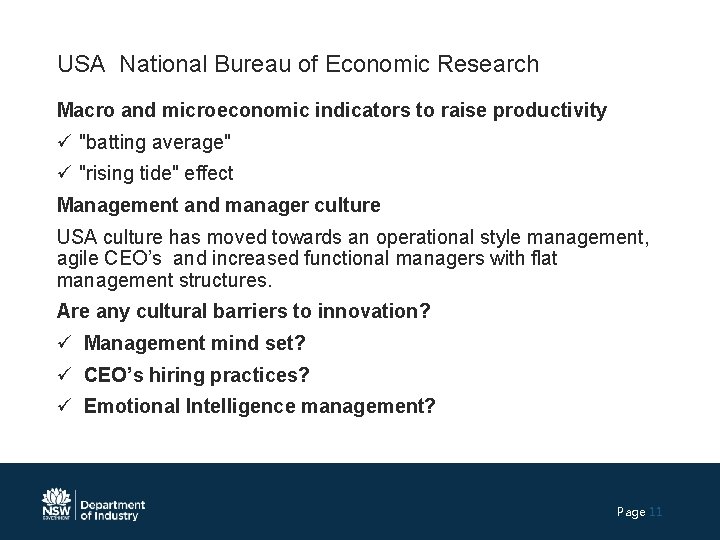 USA National Bureau of Economic Research

Macro and microeconomic indicators to raise productivity

✓ "batting average"

✓ "rising tide" effect

Management and manager culture

USA culture has moved towards an operational style management, agile CEO's and increased functional managers with flat management structures.

Are any cultural barriers to innovation?

✓ Management mind set?

✓ CEO's hiring practices?

✓ Emotional Intelligence management?

NSW GOVERNMENT Department of Industry

Page 11